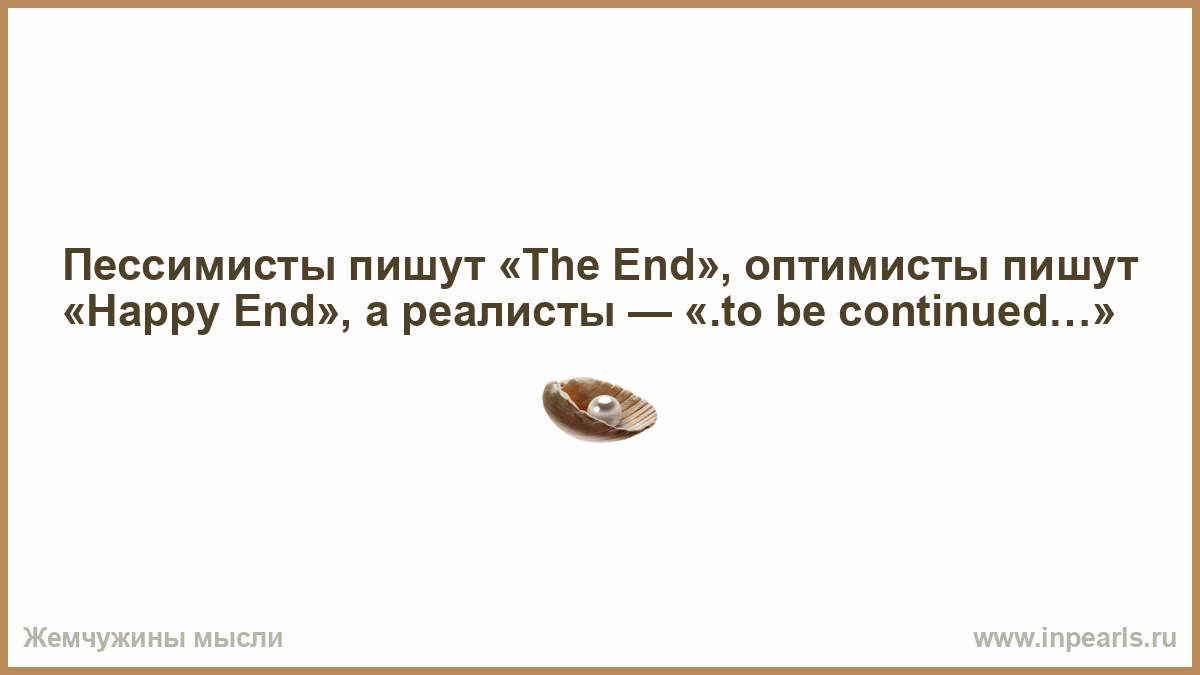 Пессимисты пишут «The End», оптимисты пишут «Happy End», а реалисты — «.to be continued…»

Жемчужины мысли

www.inpearls.ru